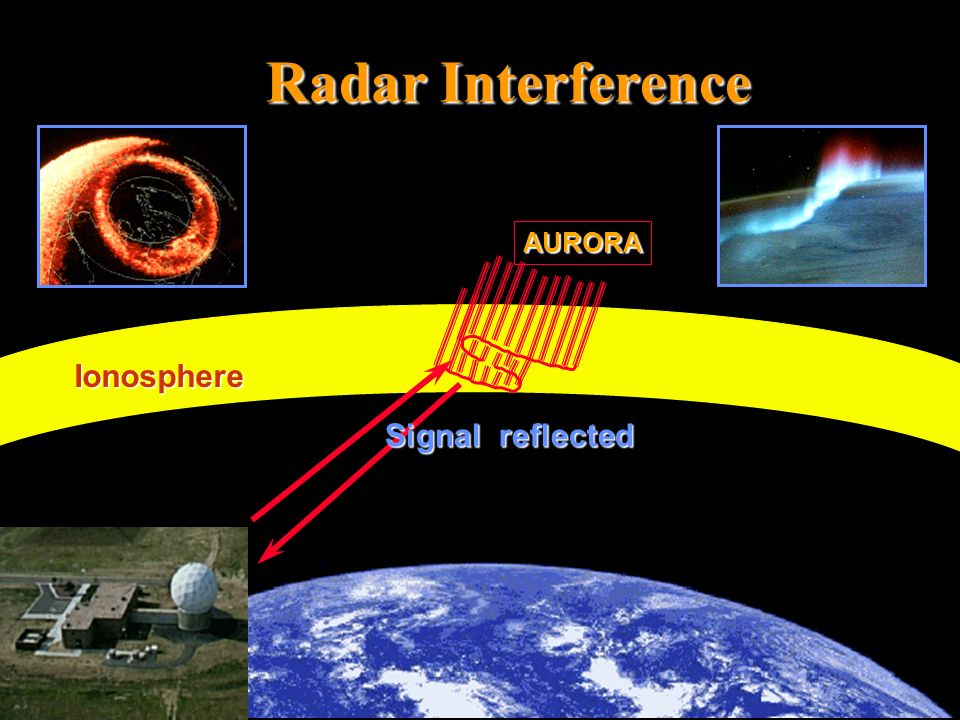 Radar Interference

AURORA

Ionosphere

Signal reflected